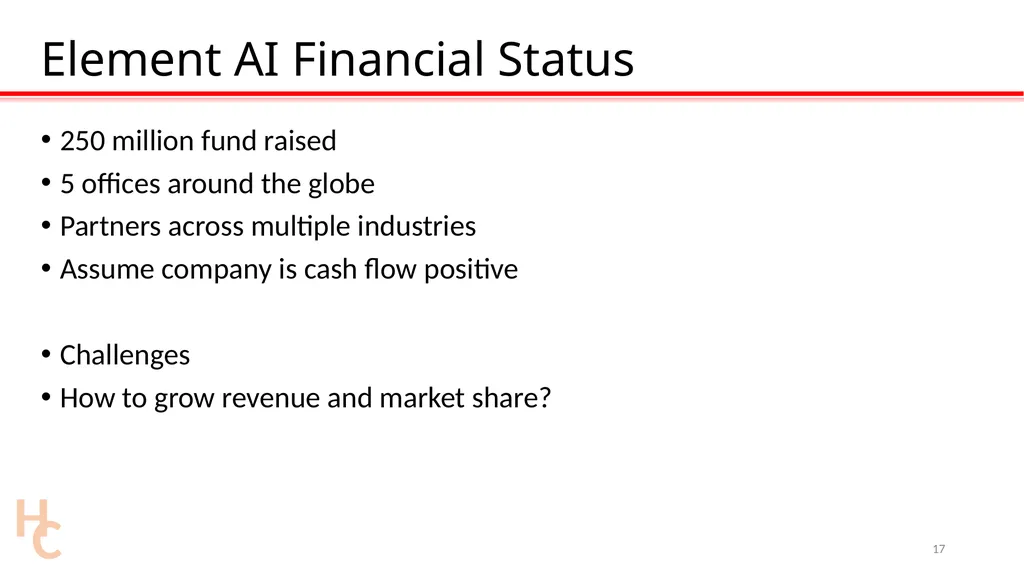 Element AI Financial Status

• 250 million fund raised
• 5 offices around the globe
• Partners across multiple industries
• Assume company is cash flow positive

• Challenges
• How to grow revenue and market share?

HC

17